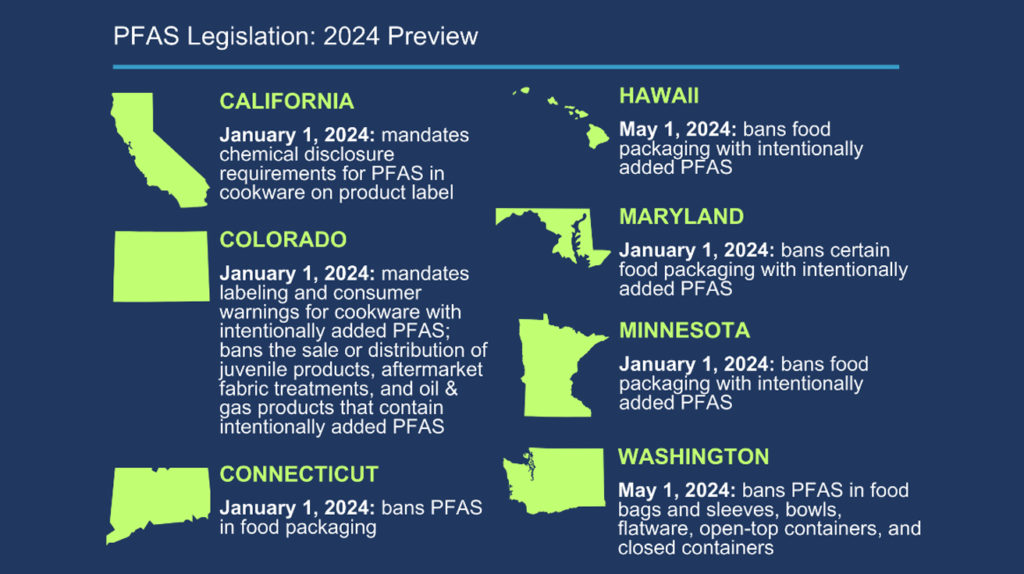 PFAS Legislation: 2024 Preview

CALIFORNIA

January 1, 2024: mandates chemical disclosure requirements for PFAS in cookware on product label

COLORADO

January 1, 2024: mandates labeling and consumer warnings for cookware with intentionally added PFAS; bans the sale or distribution of juvenile products, aftermarket fabric treatments, and oil & gas products that contain intentionally added PFAS

CONNECTICUT

January 1, 2024: bans PFAS in food packaging

HAWAII

May 1, 2024: bans food packaging with intentionally added PFAS

MARYLAND

January 1, 2024: bans certain food packaging with intentionally added PFAS

MINNESOTA

January 1, 2024: bans food packaging with intentionally added PFAS

WASHINGTON

May 1, 2024: bans PFAS in food bags and sleeves, bowls, flatware, open-top containers, and closed containers